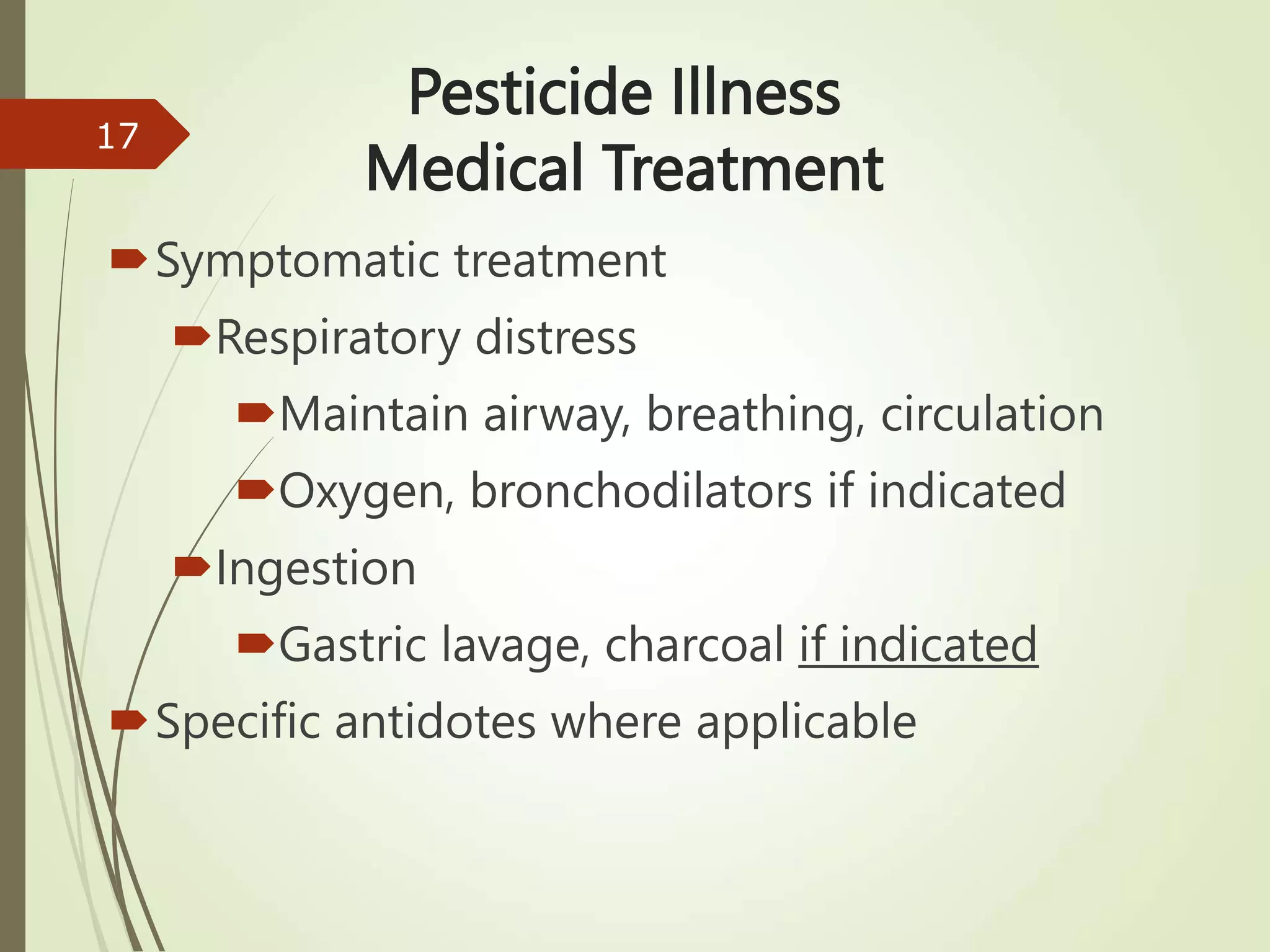 17

Pesticide Illness
Medical Treatment

Symptomatic treatment
Respiratory distress
Maintain airway, breathing, circulation
Oxygen, bronchodilators if indicated
Ingestion
Gastric lavage, charcoal if indicated
Specific antidotes where applicable